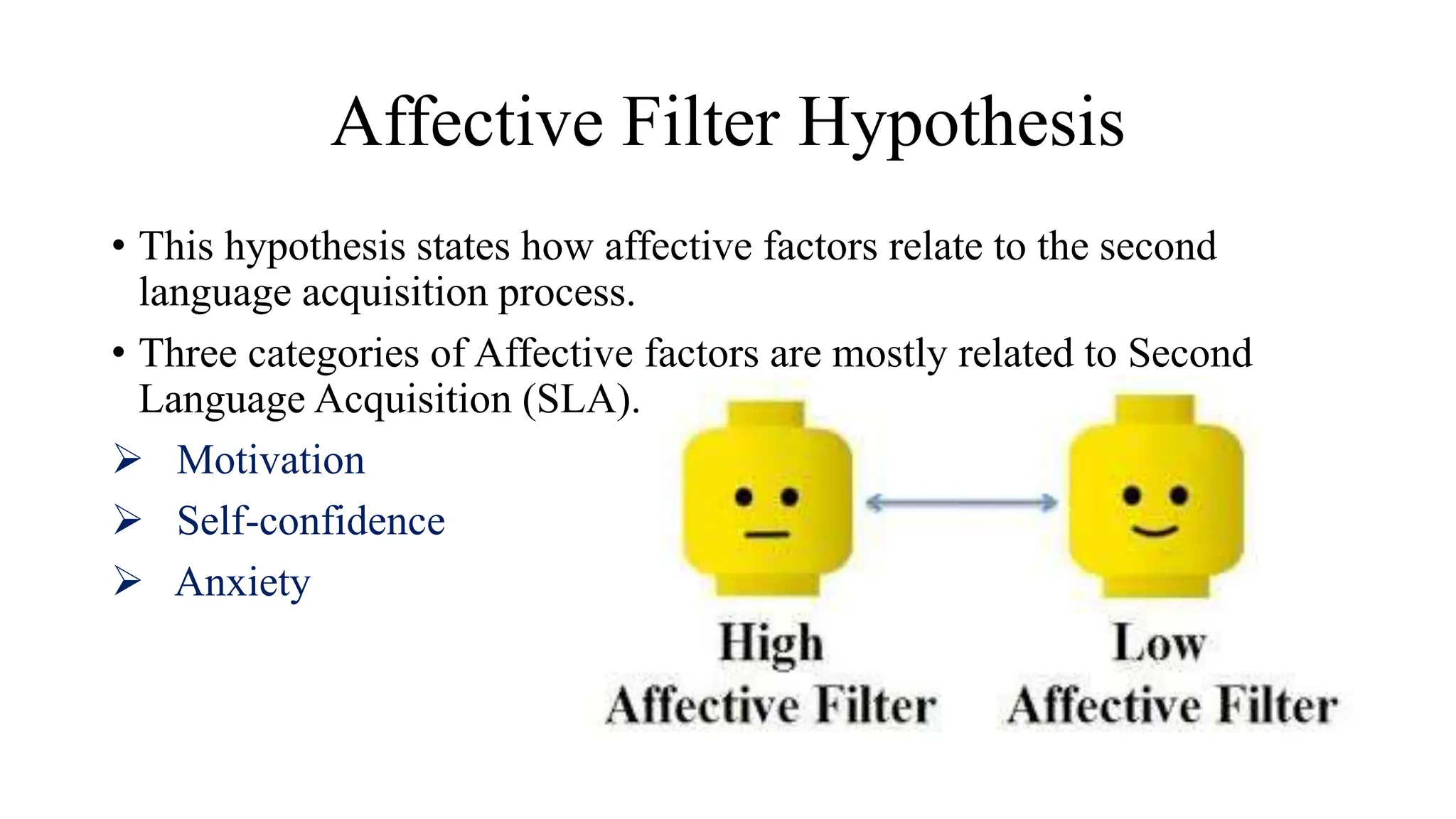 Affective Filter Hypothesis

• This hypothesis states how affective factors relate to the second language acquisition process.

• Three categories of Affective factors are mostly related to Second Language Acquisition (SLA).

➢ Motivation

➢ Self-confidence

➢ Anxiety

High Affective Filter

Low Affective Filter